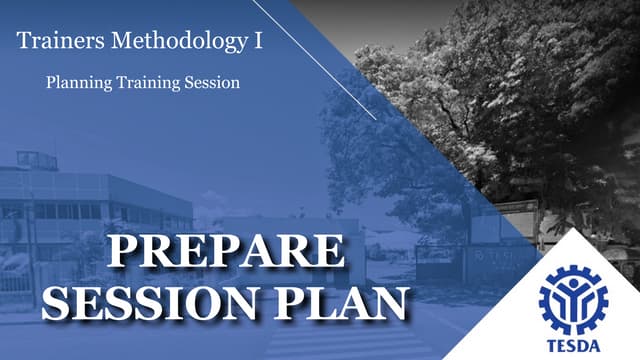 Trainers Methodology I

Planning Training Session

PREPARE SESSION PLAN

TESDA